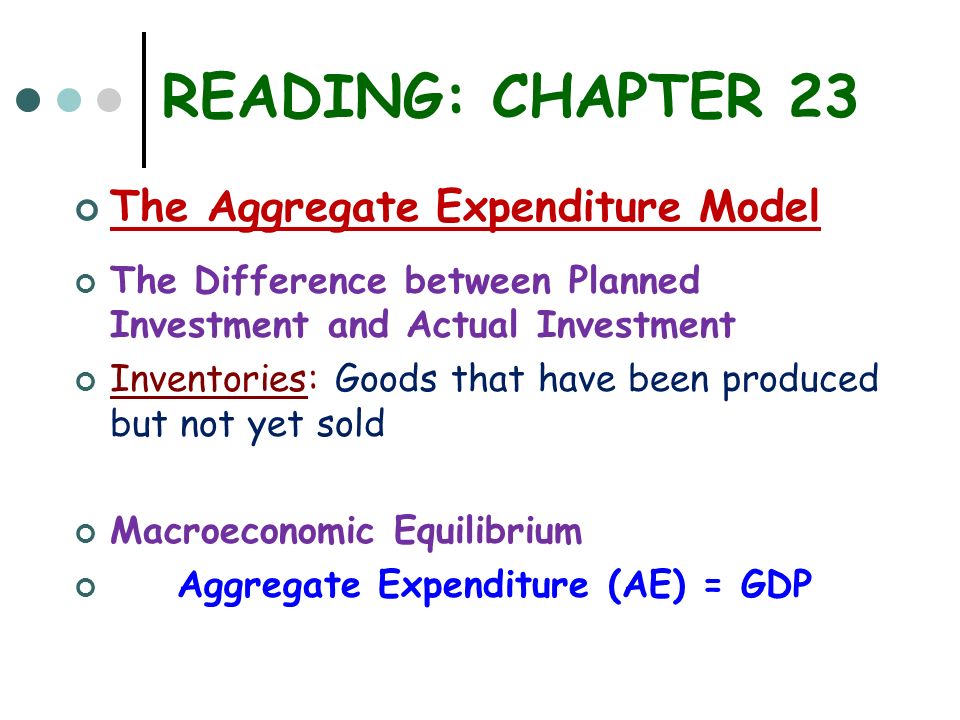 READING: CHAPTER 23

The Aggregate Expenditure Model

The Difference between Planned Investment and Actual Investment

Inventories: Goods that have been produced but not yet sold

Macroeconomic Equilibrium

Aggregate Expenditure (AE) = GDP